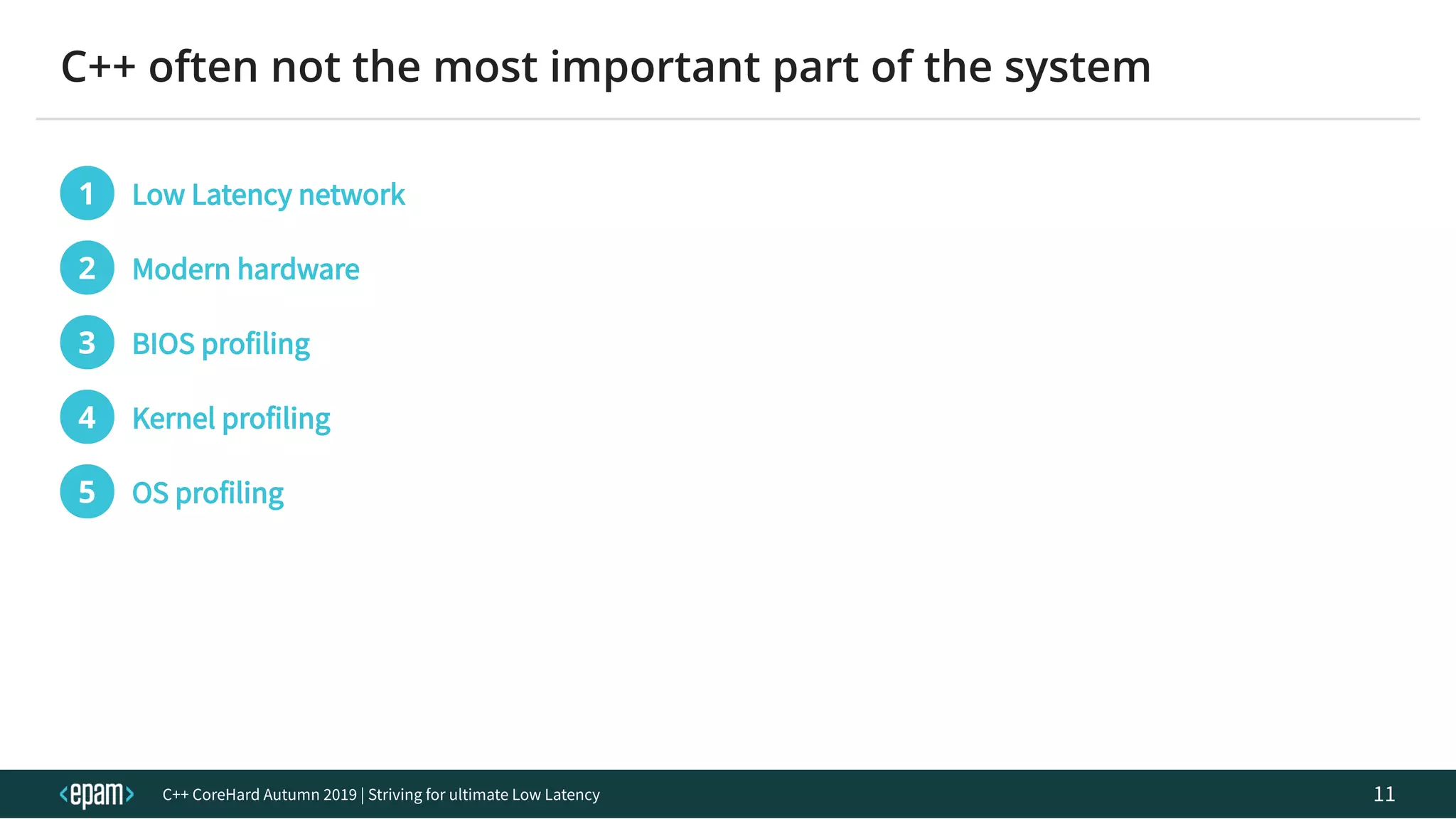 C++ often not the most important part of the system

1 Low Latency network

2 Modern hardware

3 BIOS profiling

4 Kernel profiling

5 OS profiling

<epam> C++ CoreHard Autumn 2019 | Striving for ultimate Low Latency 11